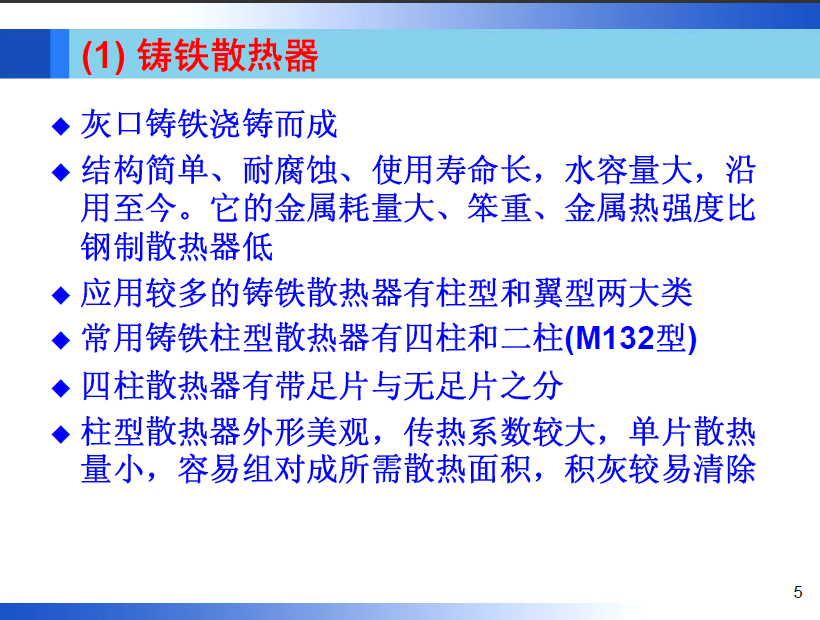 (1) 铸铁散热器

◆ 灰口铸铁浇铸而成

◆ 结构简单、耐腐蚀、使用寿命长，水容量大，沿用至今。它的金属耗量大、笨重、金属热强度比钢制散热器低

◆ 应用较多的铸铁散热器有柱型和翼型两大类

◆ 常用铸铁柱型散热器有四柱和二柱(M132型)

◆ 四柱散热器有带足片与无足片之分

◆ 柱型散热器外形美观，传热系数较大，单片散热量小，容易组对成所需散热面积，积灰较易清除

5